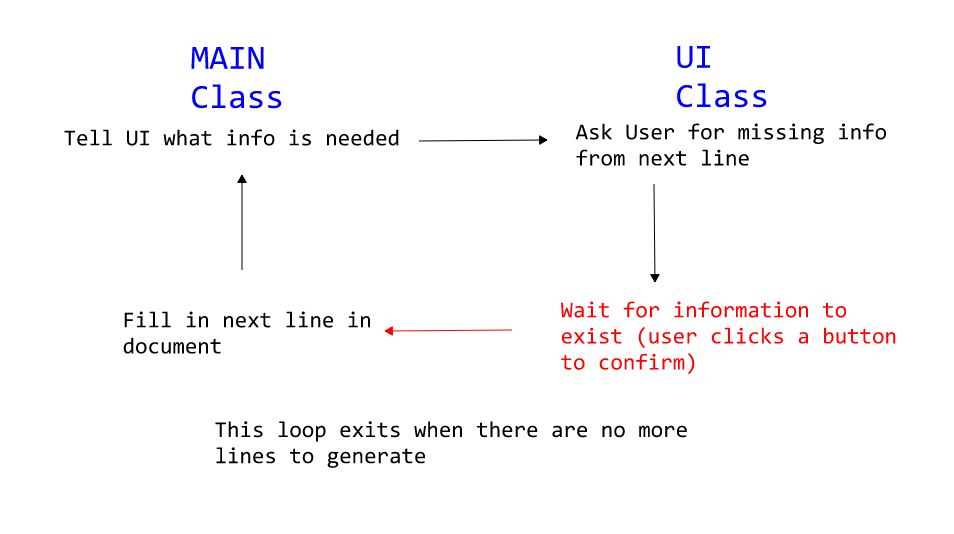 MAIN Class

Tell UI what info is needed

UI Class

Ask User for missing info from next line

Wait for information to exist (user clicks a button to confirm)

Fill in next line in document

This loop exits when there are no more lines to generate